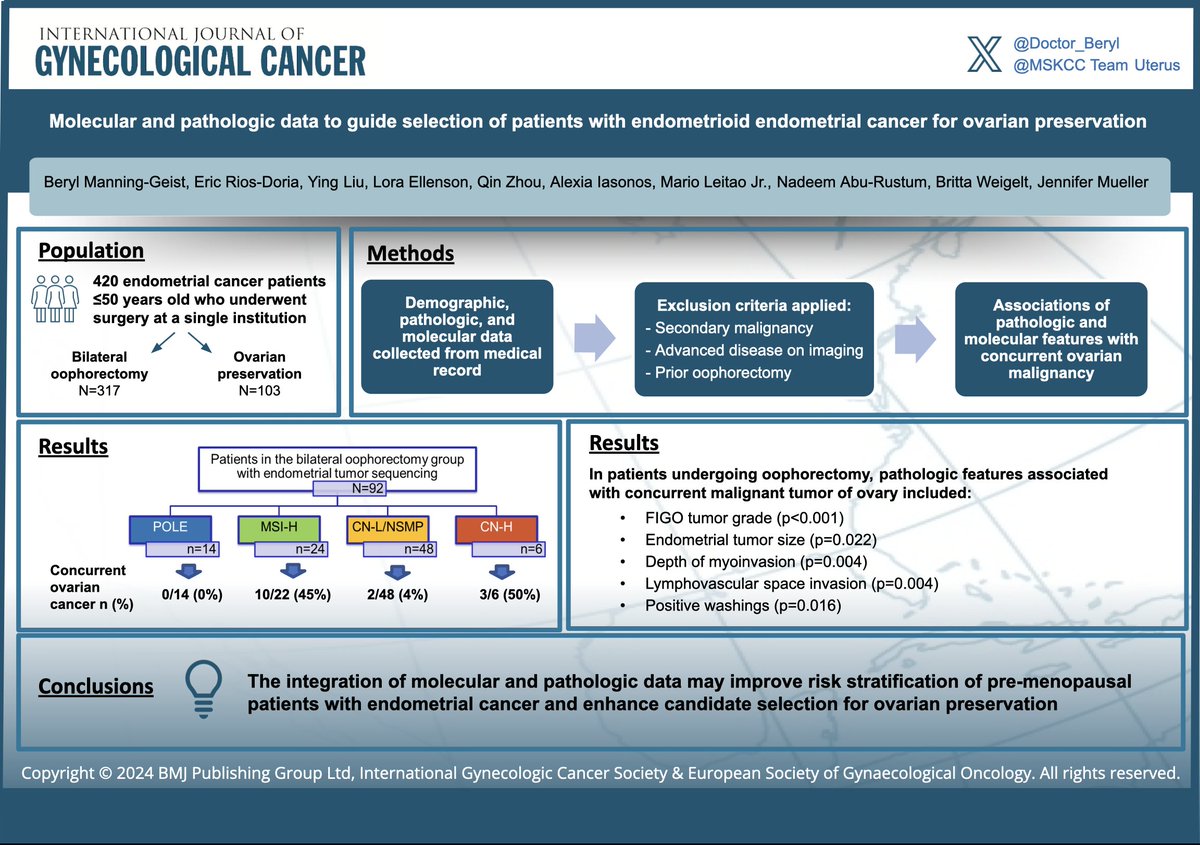 INTERNATIONAL JOURNAL OF
GYNECOLOGICAL CANCER

@Doctor_Beryl
@MSKCC Team Uterus

Molecular and pathologic data to guide selection of patients with endometrioid endometrial cancer for ovarian preservation

Beryl Manning-Geist, Eric Rios-Doria, Ying Liu, Lora Ellenson, Qin Zhou, Alexia Iasonos, Mario Leitao Jr., Nadeem Abu-Rustum, Britta Weigelt, Jennifer Mueller

Population

420 endometrial cancer patients ≤50 years old who underwent surgery at a single institution

Bilateral oophorectomy
N=317

Ovarian preservation
N=103

Methods

Demographic, pathologic, and molecular data collected from medical record

Exclusion criteria applied:
- Secondary malignancy
- Advanced disease on imaging
- Prior oophorectomy

Associations of pathologic and molecular features with concurrent ovarian malignancy

Results

Patients in the bilateral oophorectomy group with endometrial tumor sequencing
N=92

POLE
n=14

MSI-H
n=24

CN-L/NSMP
n=48

CN-H
n=6

Concurrent ovarian cancer n (%)

0/14 (0%)

10/22 (45%)

2/48 (4%)

3/6 (50%)

Results

In patients undergoing oophorectomy, pathologic features associated with concurrent malignant tumor of ovary included:

• FIGO tumor grade (p<0.001)
• Endometrial tumor size (p=0.022)
• Depth of myoinvasion (p=0.004)
• Lymphovascular space invasion (p=0.004)
• Positive washings (p=0.016)

Conclusions

The integration of molecular and pathologic data may improve risk stratification of pre-menopausal patients with endometrial cancer and enhance candidate selection for ovarian preservation

Copyright © 2024 BMJ Publishing Group Ltd, International Gynecologic Cancer Society & European Society of Gynaecological Oncology. All rights reserved.